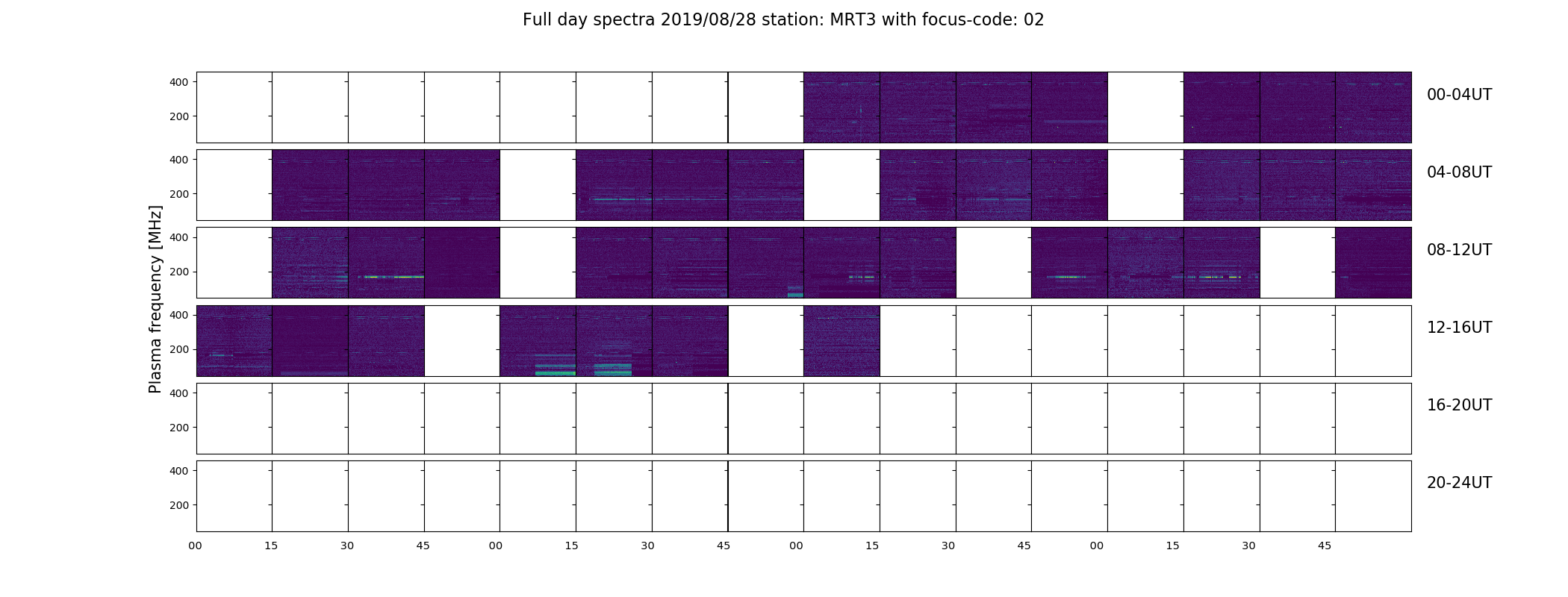 Full day spectra 2019/08/28 station: MRT3 with focus-code: 02

Plasma frequency [MHz]

400
200
00-04UT

400
200
04-08UT

400
200
08-12UT

400
200
12-16UT

400
200
16-20UT

400
200
20-24UT

00 15 30 45 00 15 30 45 00 15 30 45 00 15 30 45